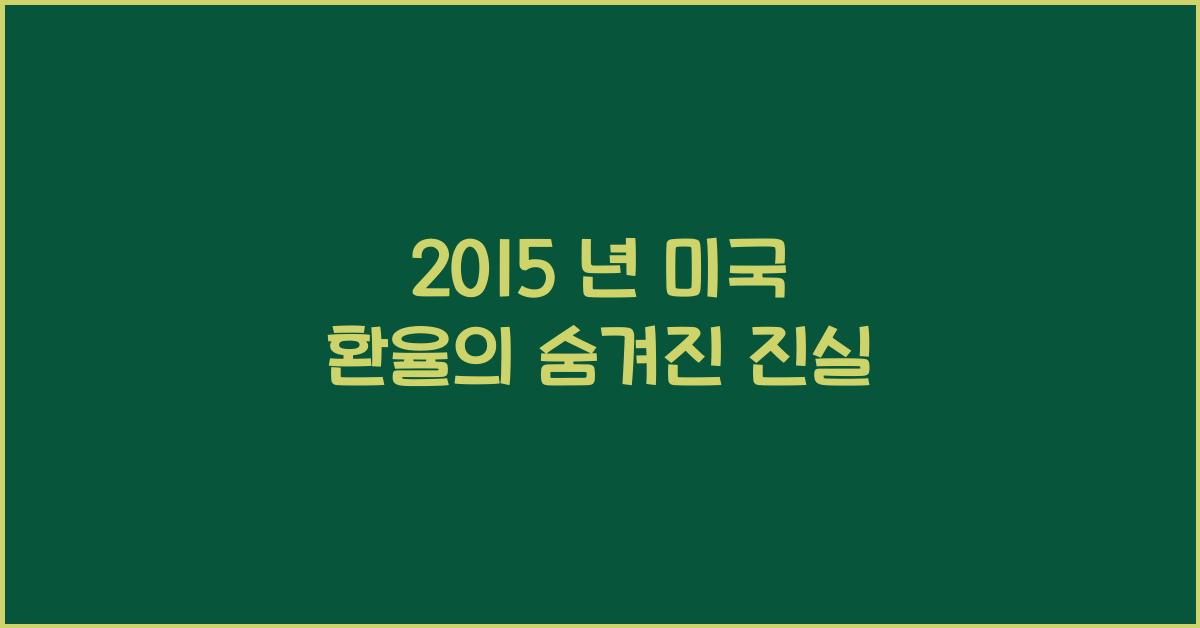 2015 년 미국
환율의 숨겨진 진실